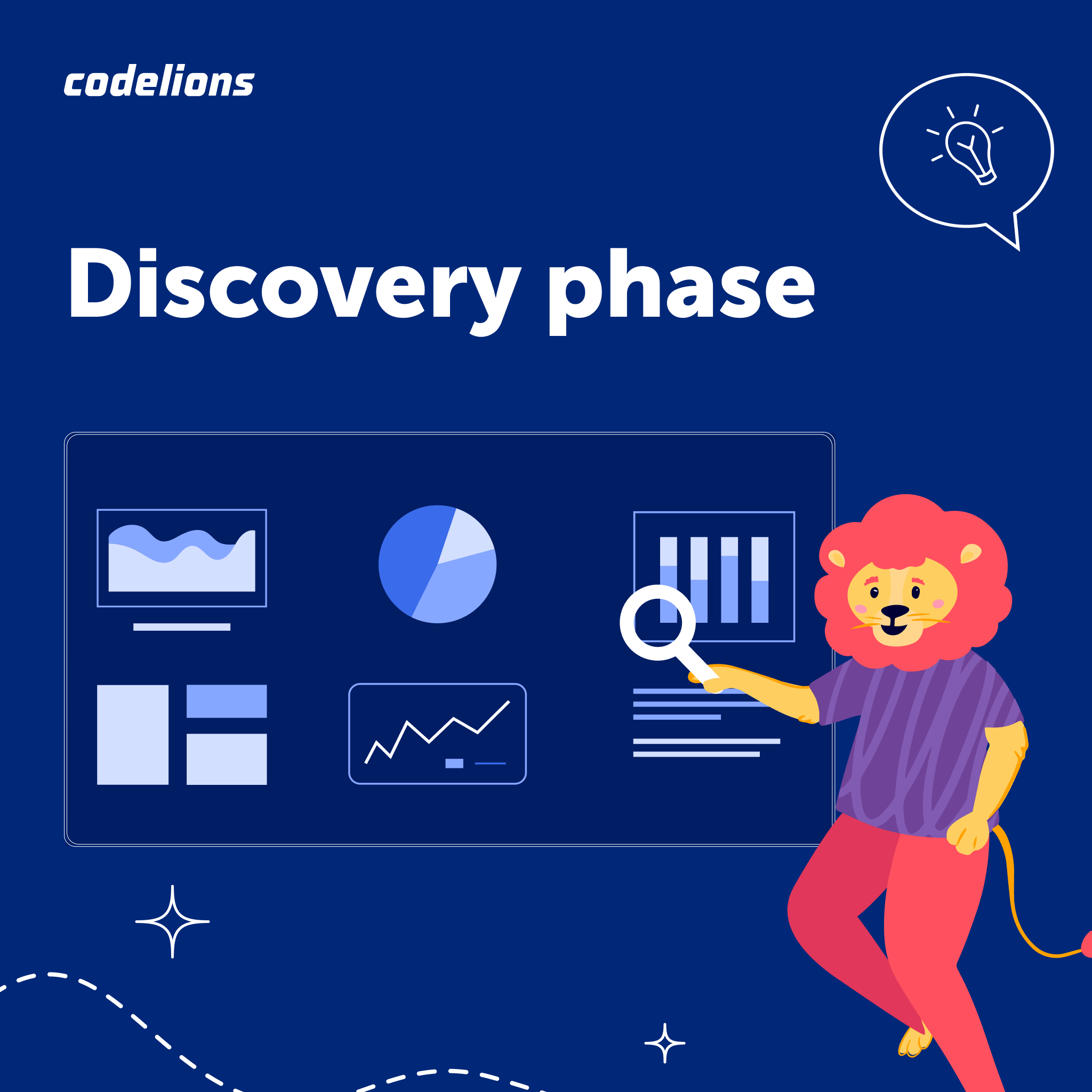 codelions

Discovery phase